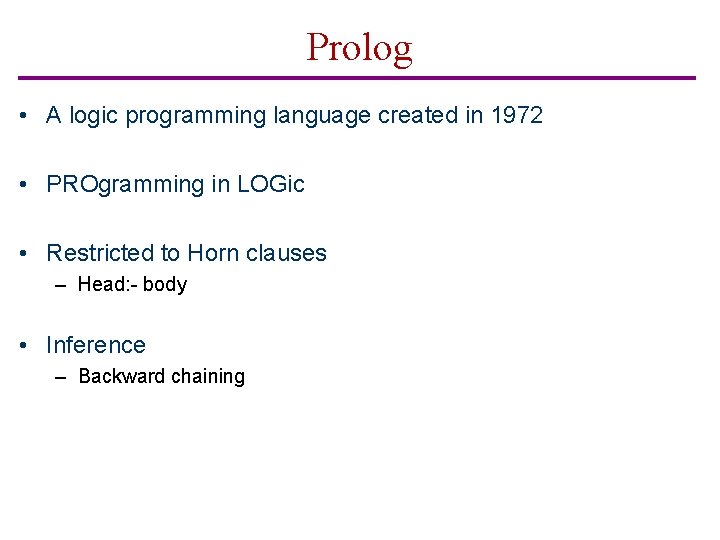 Prolog

• A logic programming language created in 1972

• PROgramming in LOGic

• Restricted to Horn clauses
– Head:- body

• Inference
– Backward chaining